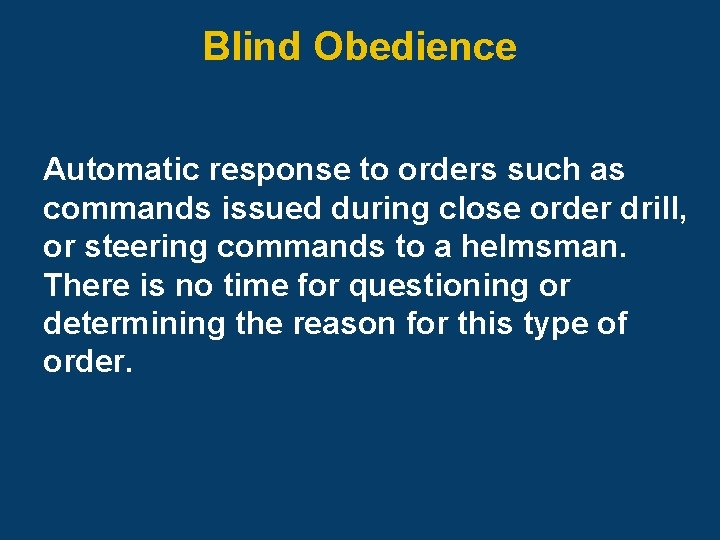 Blind Obedience

Automatic response to orders such as commands issued during close order drill, or steering commands to a helmsman. There is no time for questioning or determining the reason for this type of order.